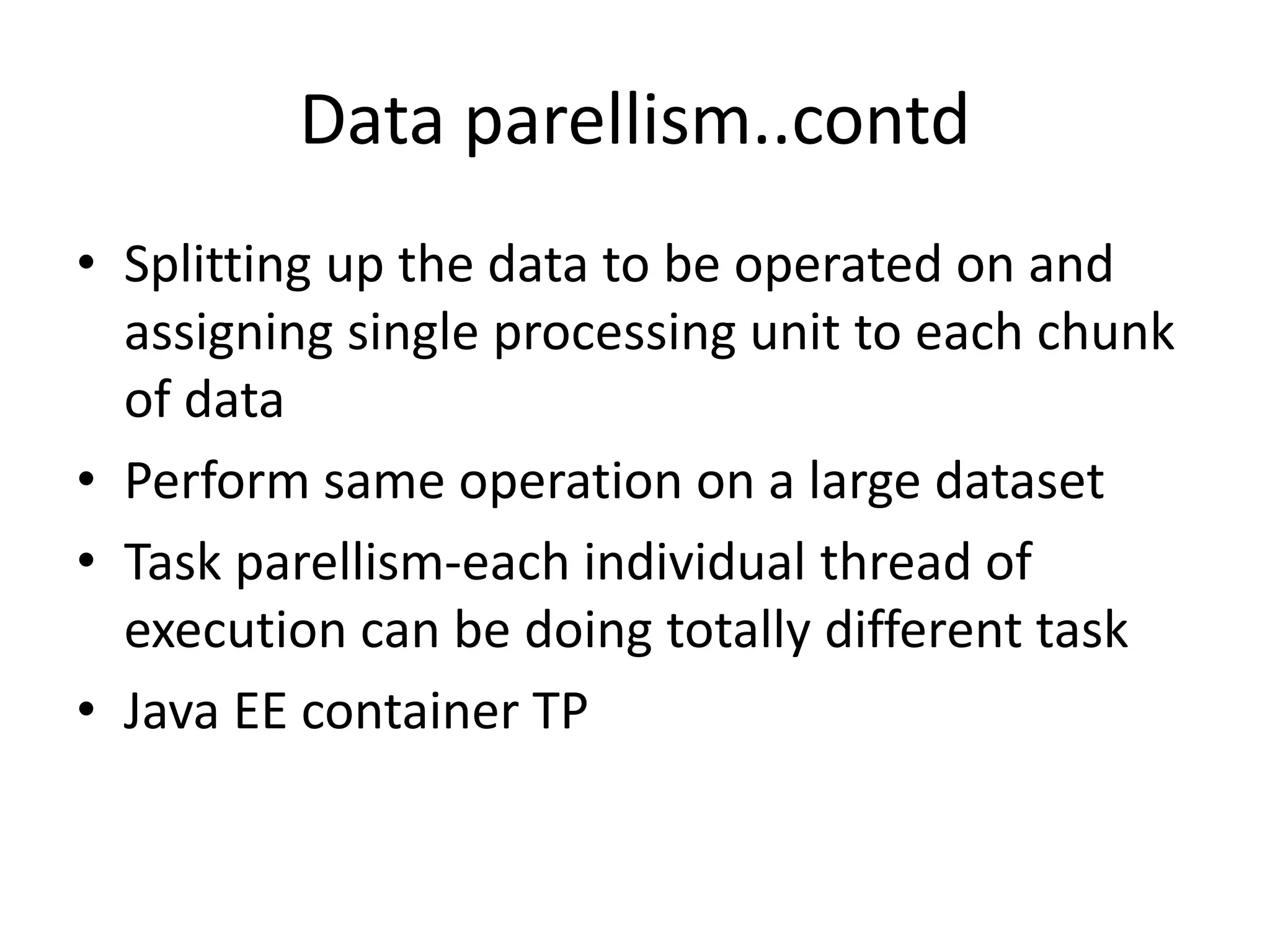 Data parellism..contd

• Splitting up the data to be operated on and assigning single processing unit to each chunk of data
• Perform same operation on a large dataset
• Task parellism-each individual thread of execution can be doing totally different task
• Java EE container TP